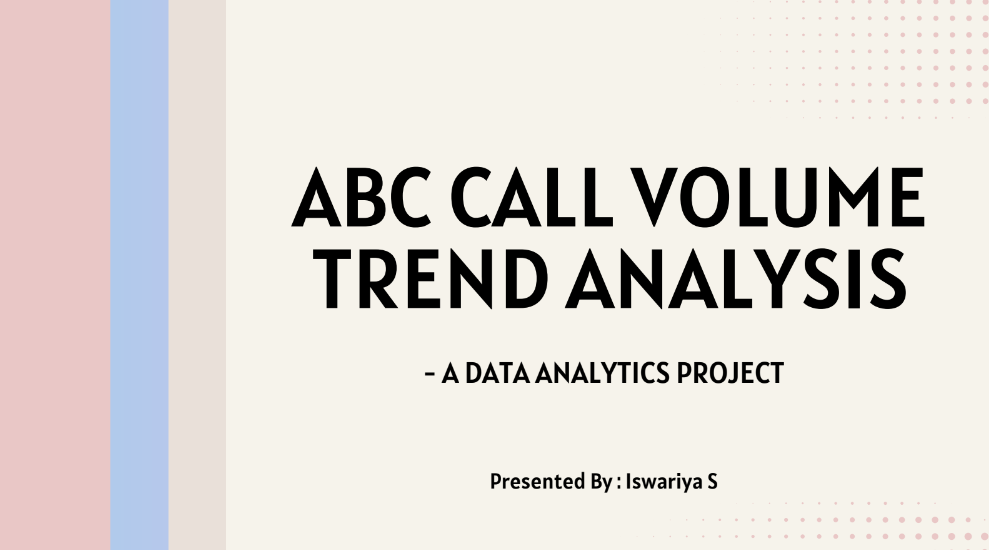 ABC CALL VOLUME TREND ANALYSIS

- A DATA ANALYTICS PROJECT

Presented By : Iswariya S